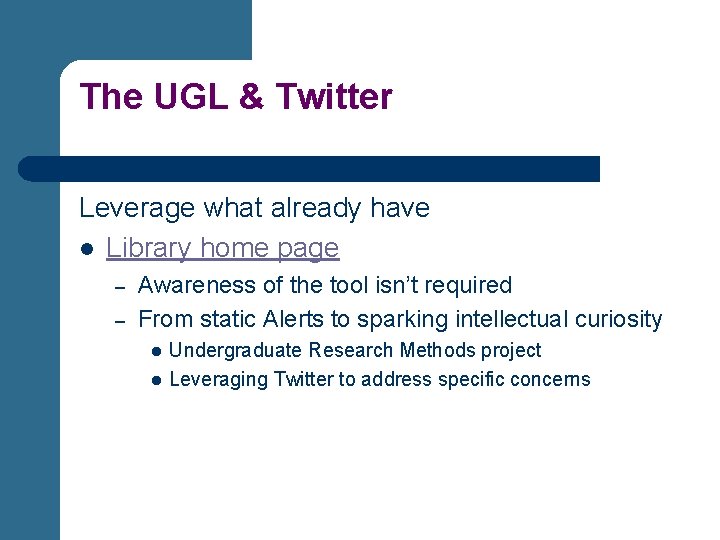 The UGL & Twitter

Leverage what already have

• Library home page
- Awareness of the tool isn't required
- From static Alerts to sparking intellectual curiosity
• Undergraduate Research Methods project
• Leveraging Twitter to address specific concerns